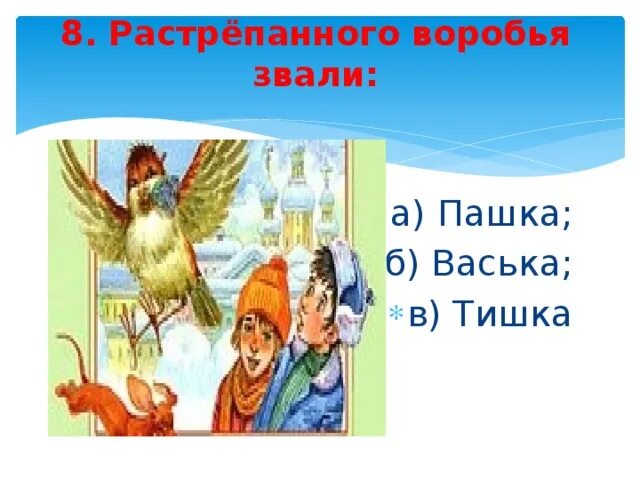 8. Растрёпанного воробья звали:

а) Пашка;
б) Васька;
в) Тишка